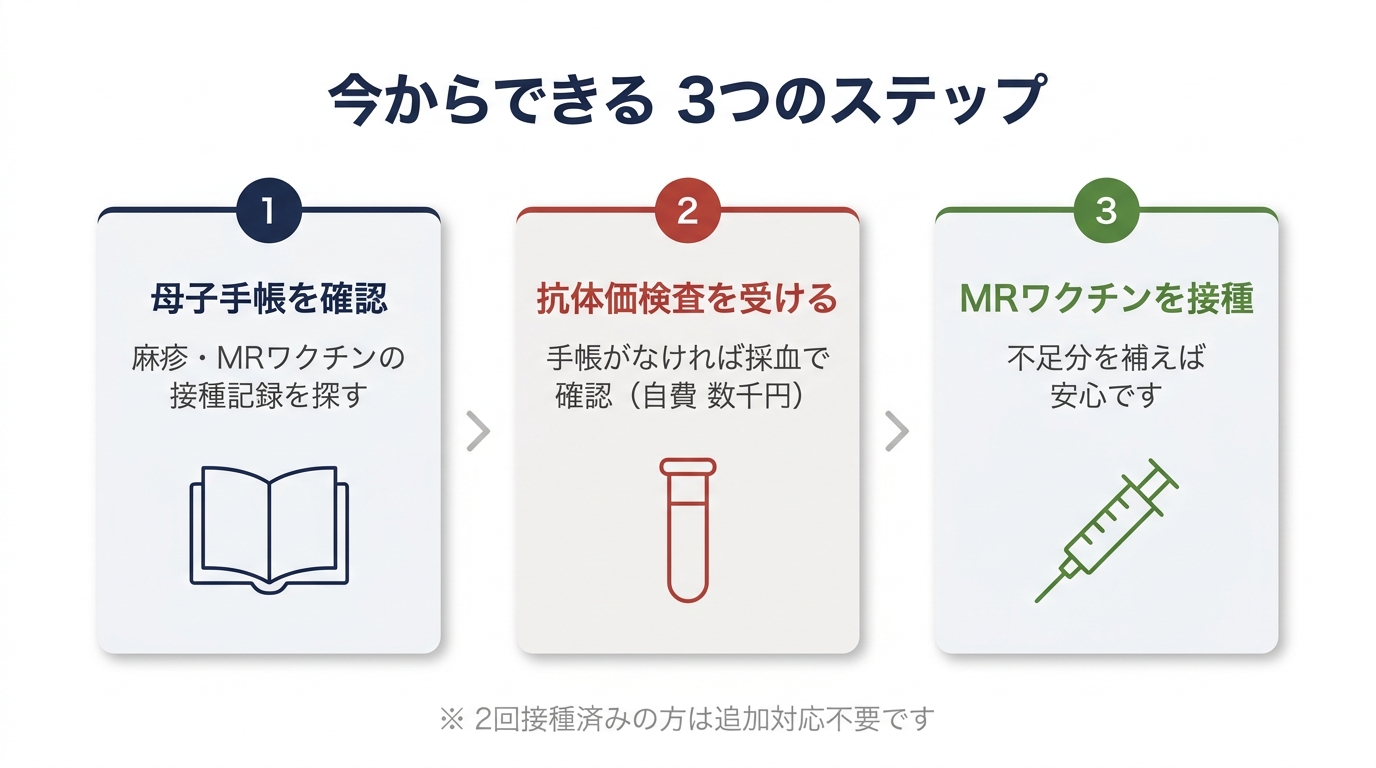 今からできる 3つのステップ

1

母子手帳を確認

麻疹・MRワクチンの接種記録を探す

2

抗体価検査を受ける

手帳がなければ採血で確認（自費 数千円）

3

MRワクチンを接種

不足分を補えば安心です

※ 2回接種済みの方は追加対応不要です